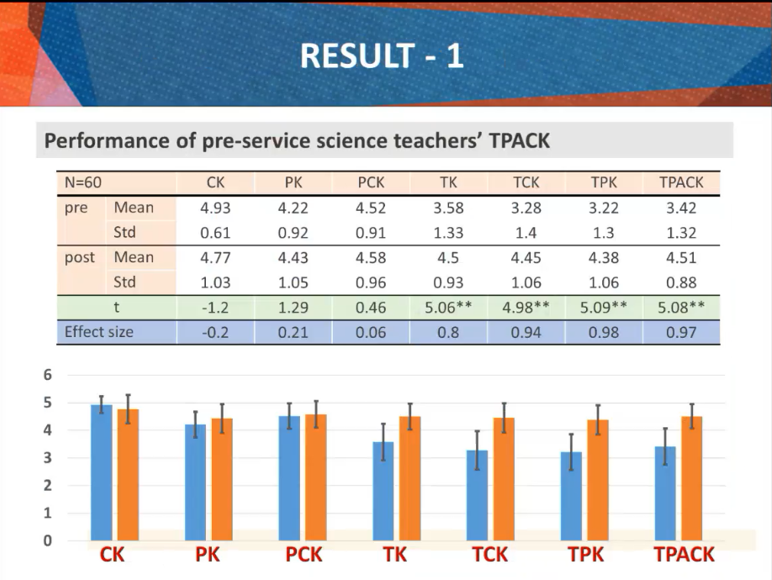 RESULT - 1

Performance of pre-service science teachers' TPACK

| N=60 | | CK | PK | PCK | TK | TCK | TPK | TPACK |
|---|---|---|---|---|---|---|---|---|
| pre | Mean | 4.93 | 4.22 | 4.52 | 3.58 | 3.28 | 3.22 | 3.42 |
| | Std | 0.61 | 0.92 | 0.91 | 1.33 | 1.4 | 1.3 | 1.32 |
| post | Mean | 4.77 | 4.43 | 4.58 | 4.5 | 4.45 | 4.38 | 4.51 |
| | Std | 1.03 | 1.05 | 0.96 | 0.93 | 1.06 | 1.06 | 0.88 |
| | t | -1.2 | 1.29 | 0.46 | 5.06** | 4.98** | 5.09** | 5.08** |
| Effect size | | -0.2 | 0.21 | 0.06 | 0.8 | 0.94 | 0.98 | 0.97 |

6
5
4
3
2
1
0
CK PK PCK TK TCK TPK TPACK